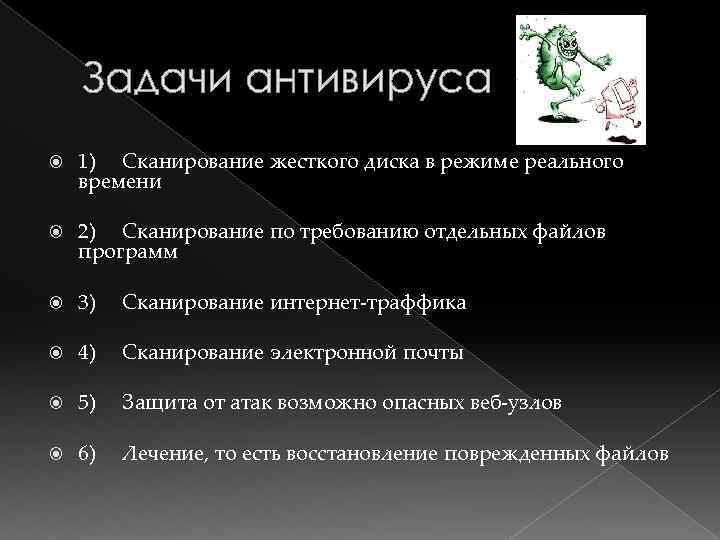 Задачи антивируса

1) Сканирование жесткого диска в режиме реального времени

2) Сканирование по требованию отдельных файлов программ

3) Сканирование интернет-траффика

4) Сканирование электронной почты

5) Защита от атак возможно опасных веб-узлов

6) Лечение, то есть восстановление поврежденных файлов